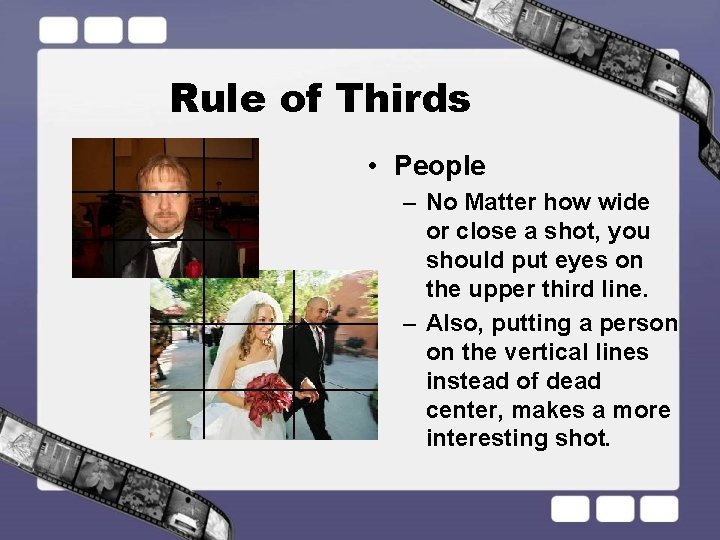 Rule of Thirds

• People

– No Matter how wide or close a shot, you should put eyes on the upper third line.

– Also, putting a person on the vertical lines instead of dead center, makes a more interesting shot.